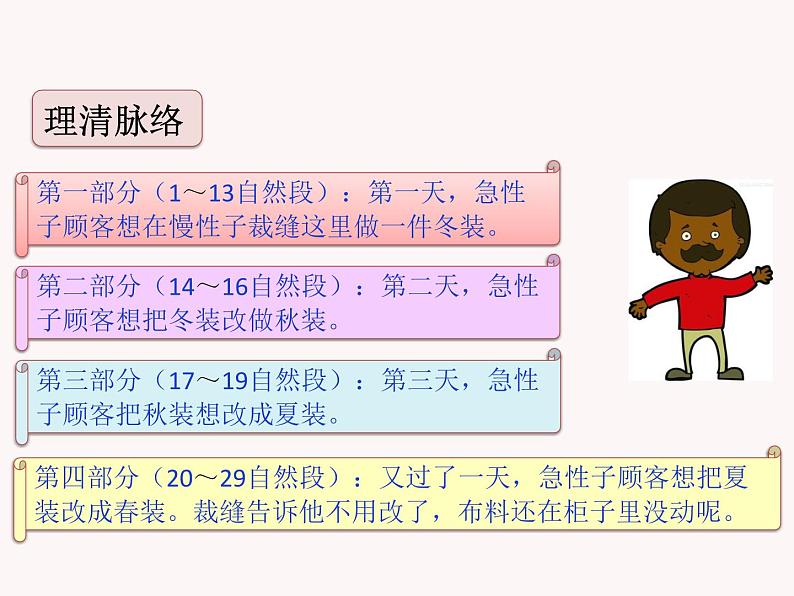 理清脉络

第一部分（1～13自然段）：第一天，急性子顾客想在慢性子裁缝这里做一件冬装。

第二部分（14～16自然段）：第二天，急性子顾客想把冬装改做秋装。

第三部分（17～19自然段）：第三天，急性子顾客把秋装想改成夏装。

第四部分（20～29自然段）：又过了一天，急性子顾客想把夏装改成春装。裁缝告诉他不用改了，布料还在柜子里没动呢。